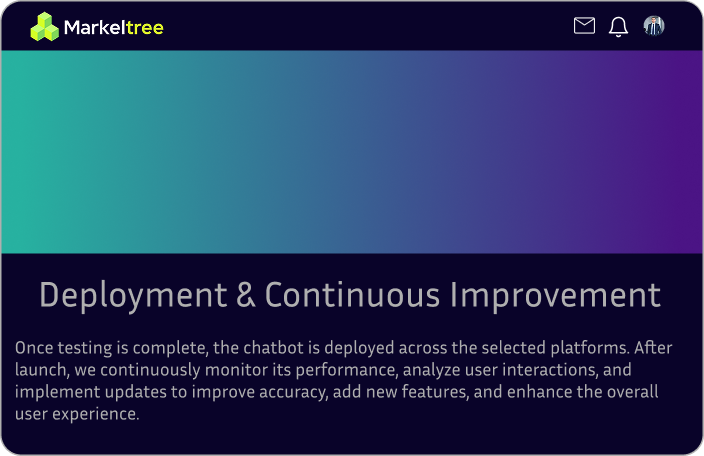 Markeltree

Deployment & Continuous Improvement

Once testing is complete, the chatbot is deployed across the selected platforms. After launch, we continuously monitor its performance, analyze user interactions, and implement updates to improve accuracy, add new features, and enhance the overall user experience.